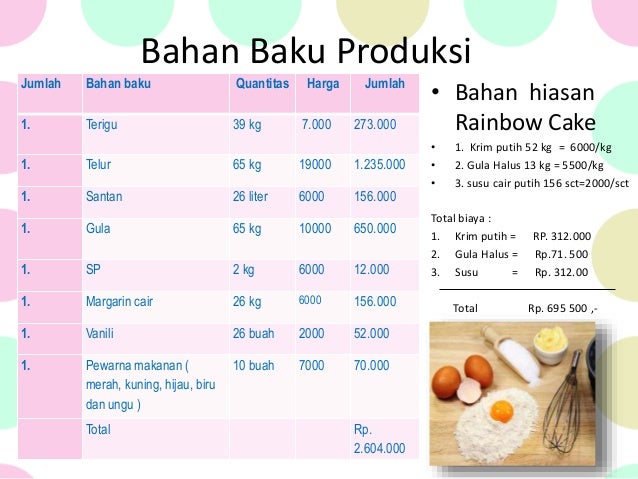 Bahan Baku Produksi

| Jumlah | Bahan baku | Quantitas | Harga | Jumlah |
|---|---|---|---|---|
| 1. | Terigu | 39 kg | 7.000 | 273.000 |
| 1. | Telur | 65 kg | 19000 | 1.235.000 |
| 1. | Santan | 26 liter | 6000 | 156.000 |
| 1. | Gula | 65 kg | 10000 | 650.000 |
| 1. | SP | 2 kg | 6000 | 12.000 |
| 1. | Margarin cair | 26 kg | 6000 | 156.000 |
| 1. | Vanili | 26 buah | 2000 | 52.000 |
| 1. | Pewarna makanan ( merah, kuning, hijau, biru dan ungu ) | 10 buah | 7000 | 70.000 |
| | Total | | | Rp. 2.604.000 |

• Bahan hiasan Rainbow Cake

• 1. Krim putih 52 kg = 6000/kg
• 2. Gula Halus 13 kg = 5500/kg
• 3. susu cair putih 156 sct=2000/sct

Total biaya :
1. Krim putih = RP. 312.000
2. Gula Halus = Rp.71. 500
3. Susu = Rp. 312.00

Total Rp. 695 500 ,-